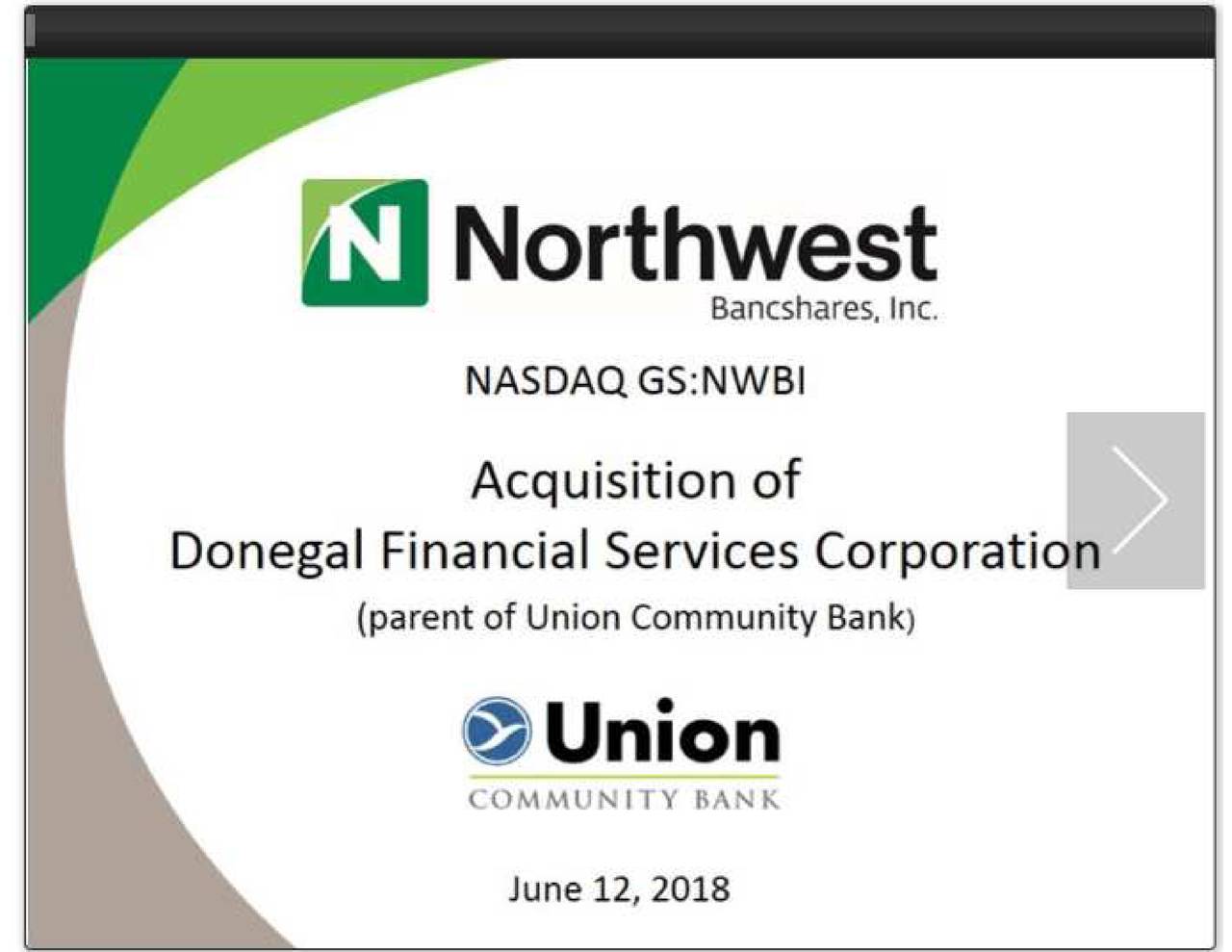 N Northwest
Bancshares, Inc.

NASDAQ GS:NWBI

Acquisition of
Donegal Financial Services Corporation
(parent of Union Community Bank)

Union
COMMUNITY BANK

June 12, 2018